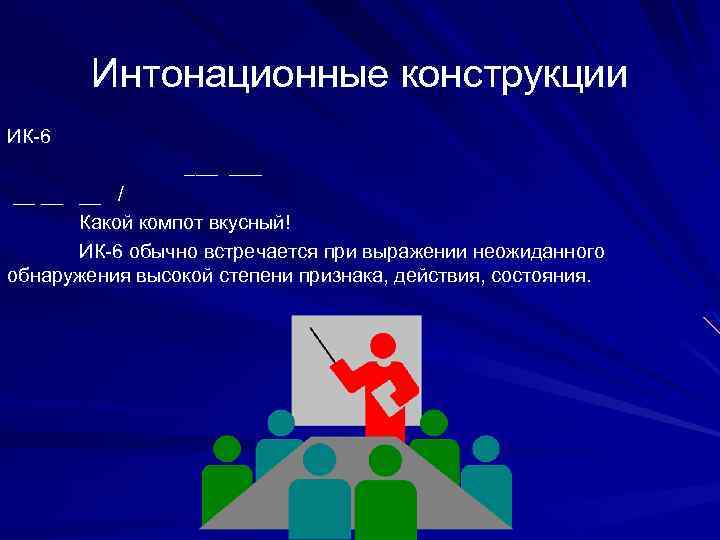 Интонационные конструкции

ИК-6

___ ___
__ __ __ /
Какой компот вкусный!

ИК-6 обычно встречается при выражении неожиданного обнаружения высокой степени признака, действия, состояния.